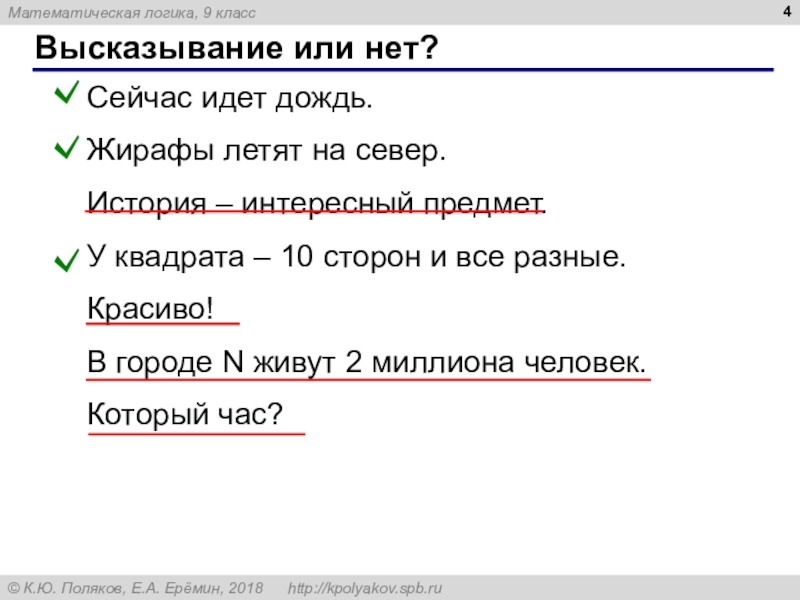 Математическая логика, 9 класс

4

Высказывание или нет?

Сейчас идет дождь.

Жирафы летят на север.

История – интересный предмет

У квадрата – 10 сторон и все разные.

Красиво!

В городе N живут 2 миллиона человек.

Который час?

© К.Ю. Поляков, Е.А. Ерёмин, 2018 http://kpolyakov.spb.ru